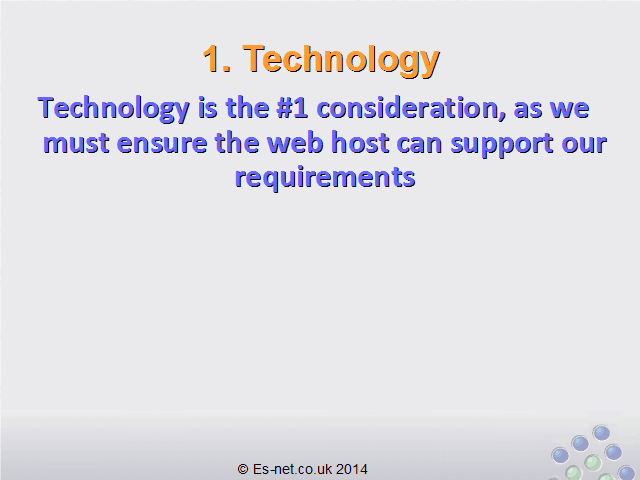 1. Technology

Technology is the #1 consideration, as we must ensure the web host can support our requirements

© Es-net.co.uk 2014